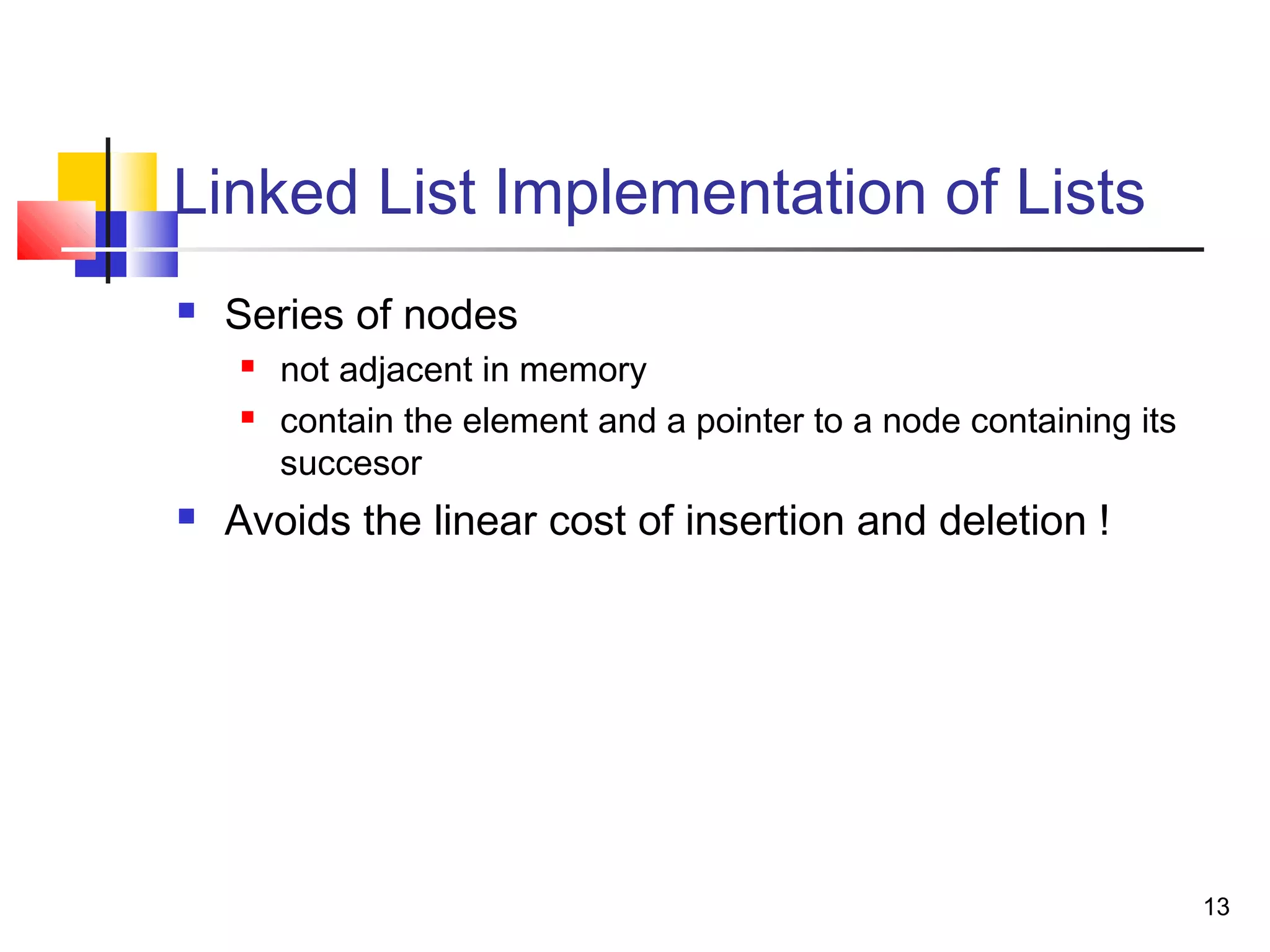 Linked List Implementation of Lists

- Series of nodes
  - not adjacent in memory
  - contain the element and a pointer to a node containing its succesor
- Avoids the linear cost of insertion and deletion !

13